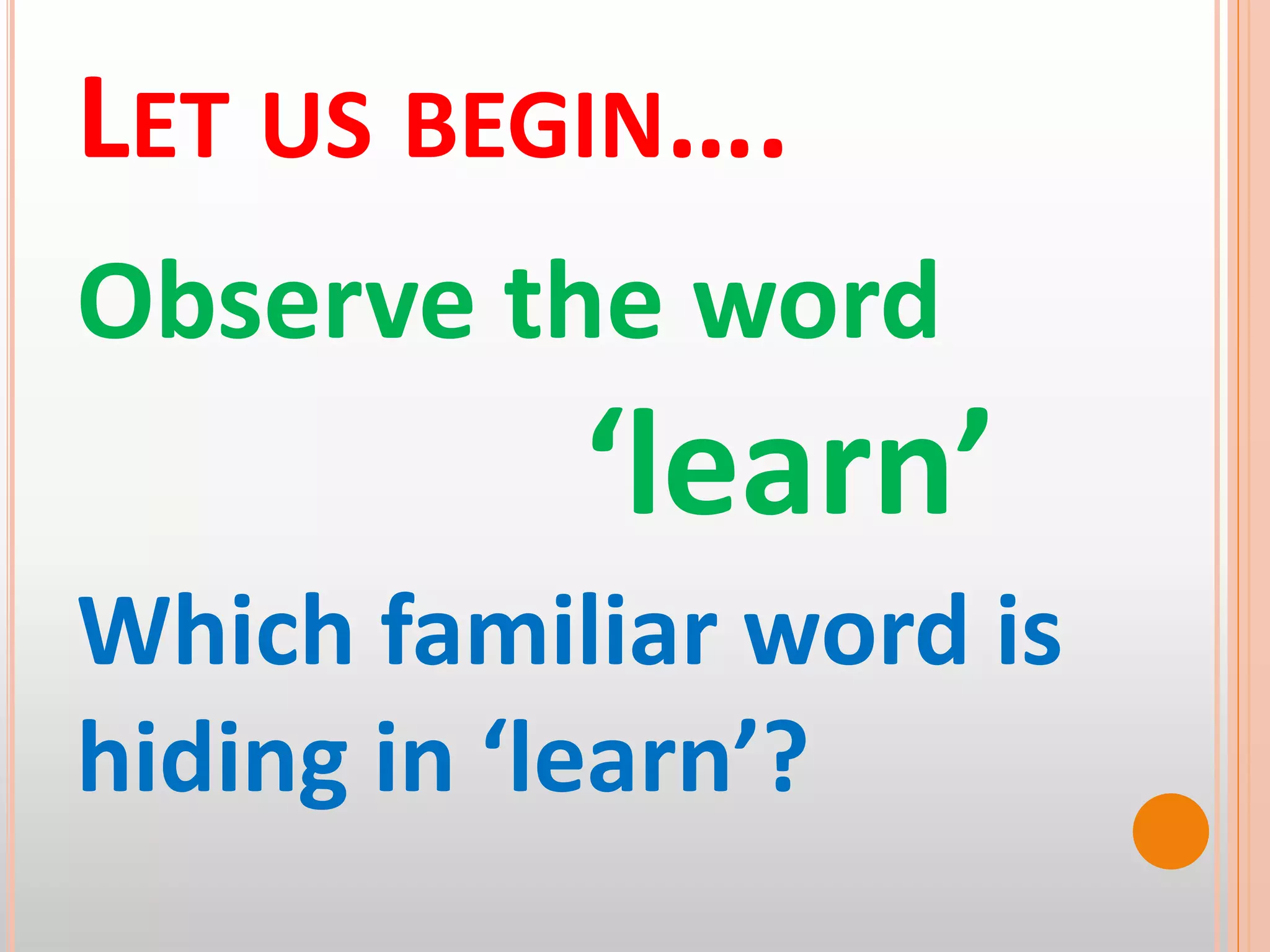 LET US BEGIN….

Observe the word

‘learn’

Which familiar word is hiding in ‘learn’?